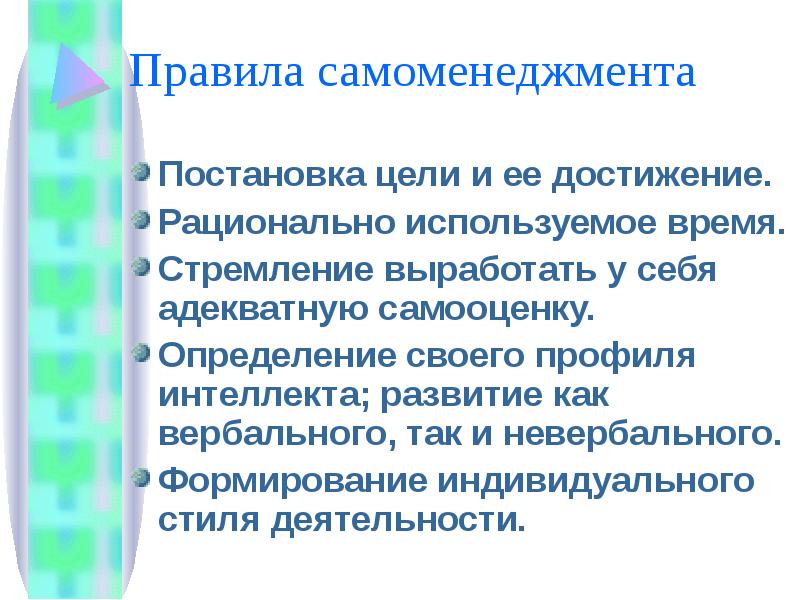 Правила самоменеджмента

Постановка цели и ее достижение.

Рационально используемое время.

Стремление выработать у себя адекватную самооценку.

Определение своего профиля интеллекта; развитие как вербального, так и невербального.

Формирование индивидуального стиля деятельности.